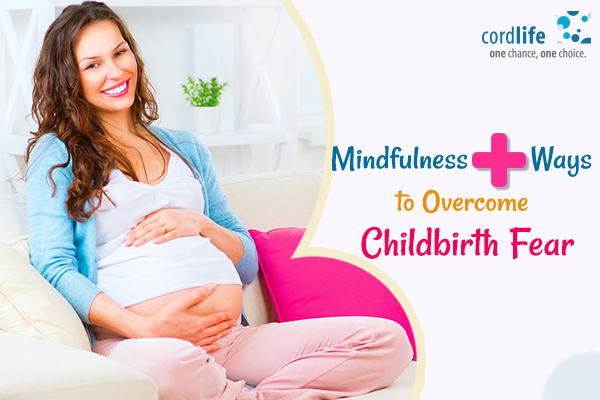 cordlife
one chance, one choice.

Mindfulness + Ways to Overcome Childbirth Fear